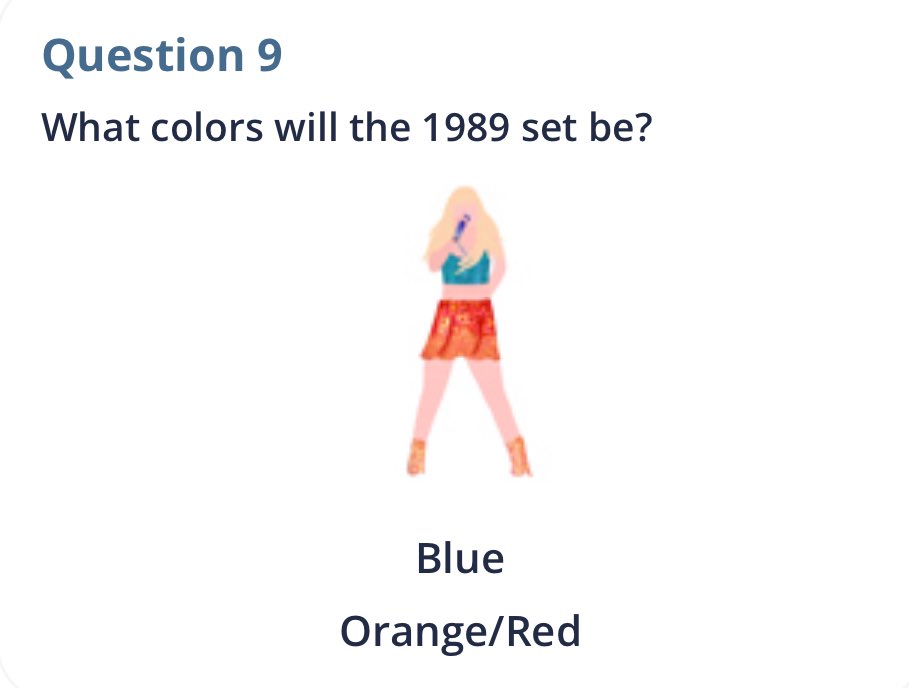 Question 9

What colors will the 1989 set be?

Blue

Orange/Red